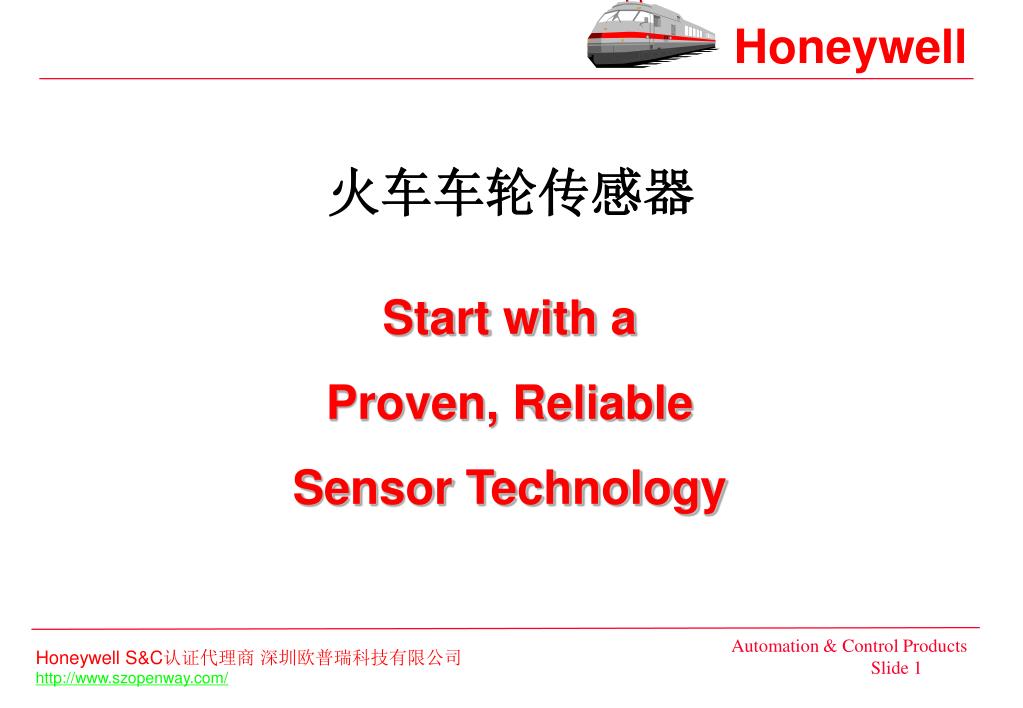 Honeywell

火车车轮传感器

Start with a

Proven, Reliable

Sensor Technology

Honeywell S&C认证代理商 深圳欧普瑞科技有限公司
http://www.szopenway.com/

Automation & Control Products
Slide 1